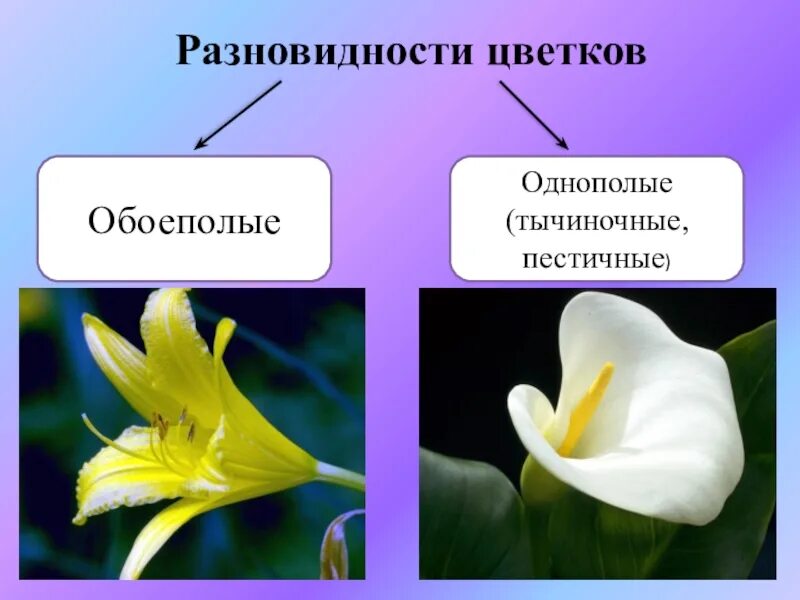 Разновидности цветков

Обоеполые

Однополые (тычиночные, пестичные)